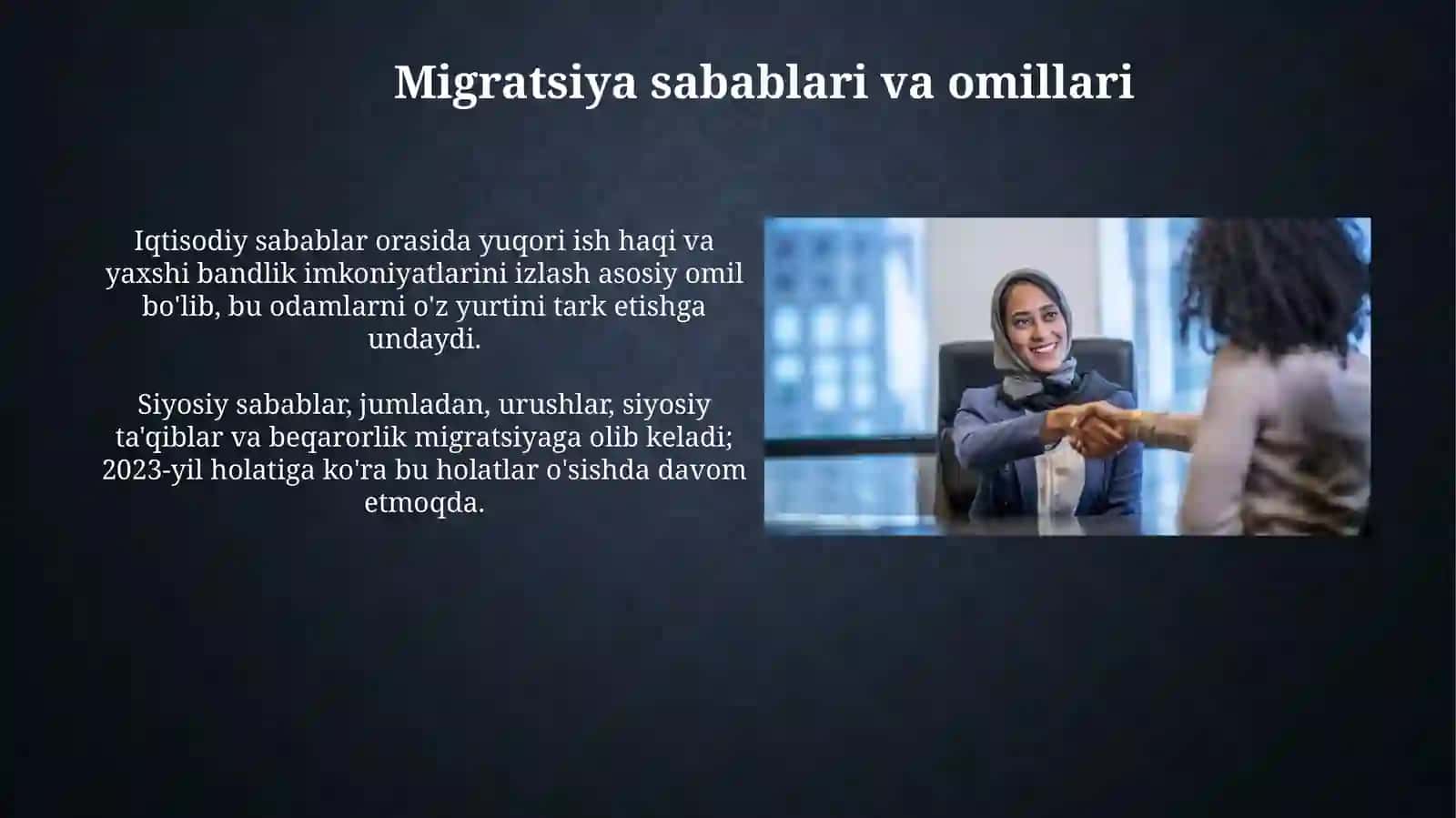 Migratsiya sabablari va omillari

Iqtisodiy sabablar orasida yuqori ish haqi va yaxshi bandlik imkoniyatlarini izlash asosiy omil bo'lib, bu odamlarni o'z yurtini tark etishga undaydi.

Siyosiy sabablar, jumladan, urushlar, siyosiy ta'qiblar va beqarorlik migratsiyaga olib keladi; 2023-yil holatiga ko'ra bu holatlar o'sishda davom etmoqda.